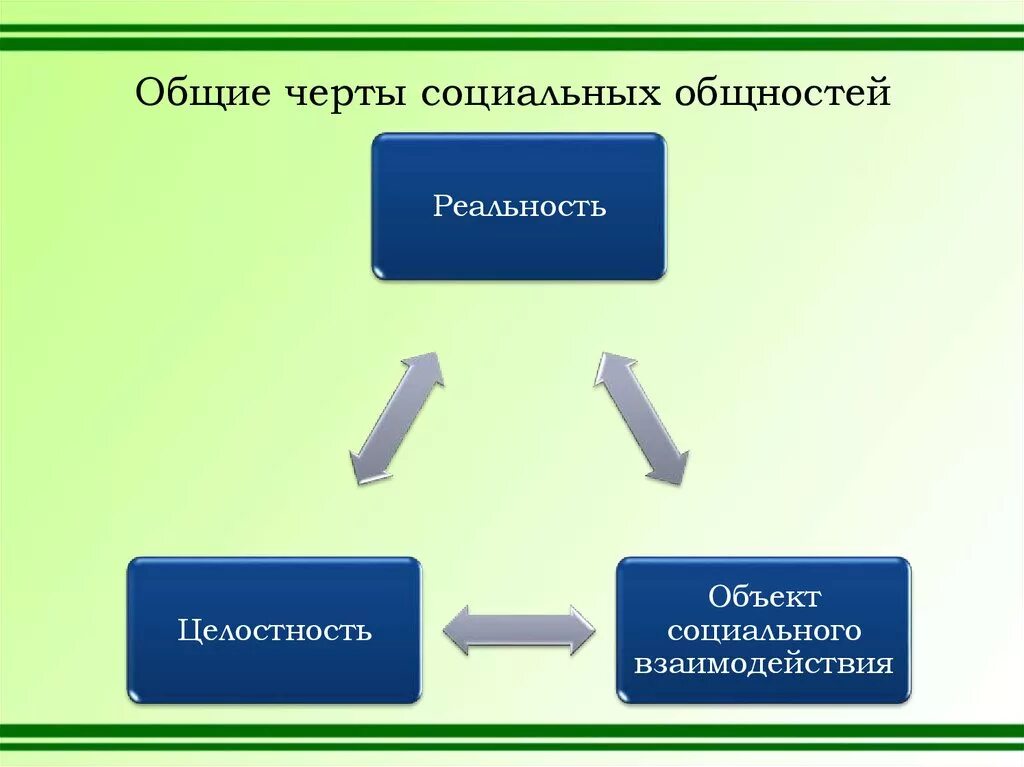 Общие черты социальных общностей

Реальность

Целостность

Объект социального взаимодействия